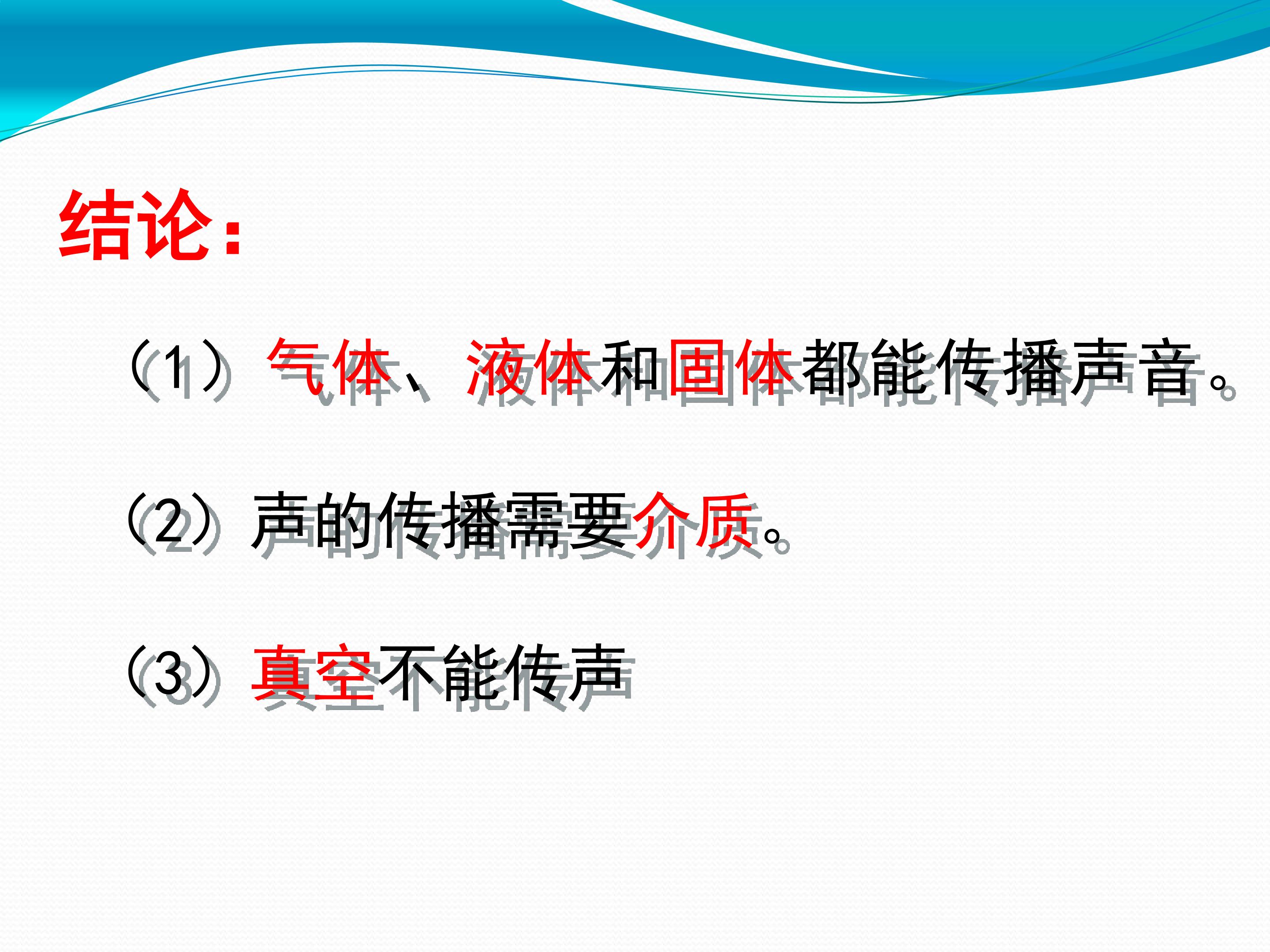 结论:

(1)气体、液体和固体都能传播声音。

(2)声的传播需要介质。

(3)真空不能传声